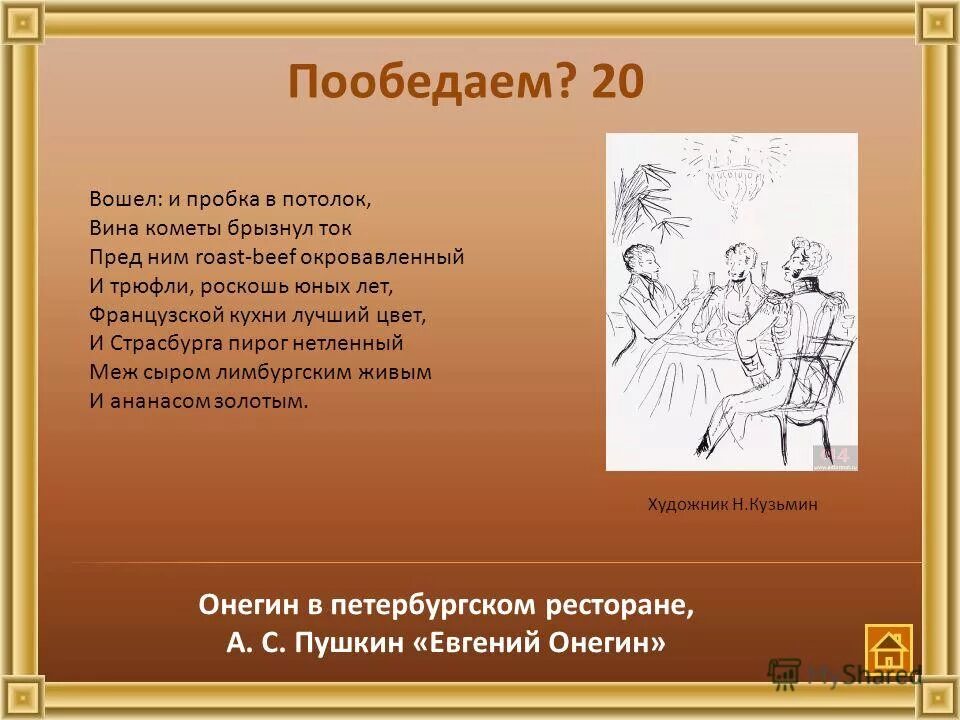 Пообедаем? 20

Вошел: и пробка в потолок,
Вина кометы брызнул ток
Пред ним roast-beef окровавленный
И трюфли, роскошь юных лет,
Французской кухни лучший цвет,
И Страсбурга пирог нетленный
Меж сыром лимбургским живым
И ананасом золотым.

Художник Н.Кузьмин

Онегин в петербургском ресторане,
А. С. Пушкин «Евгений Онегин»

MyShared